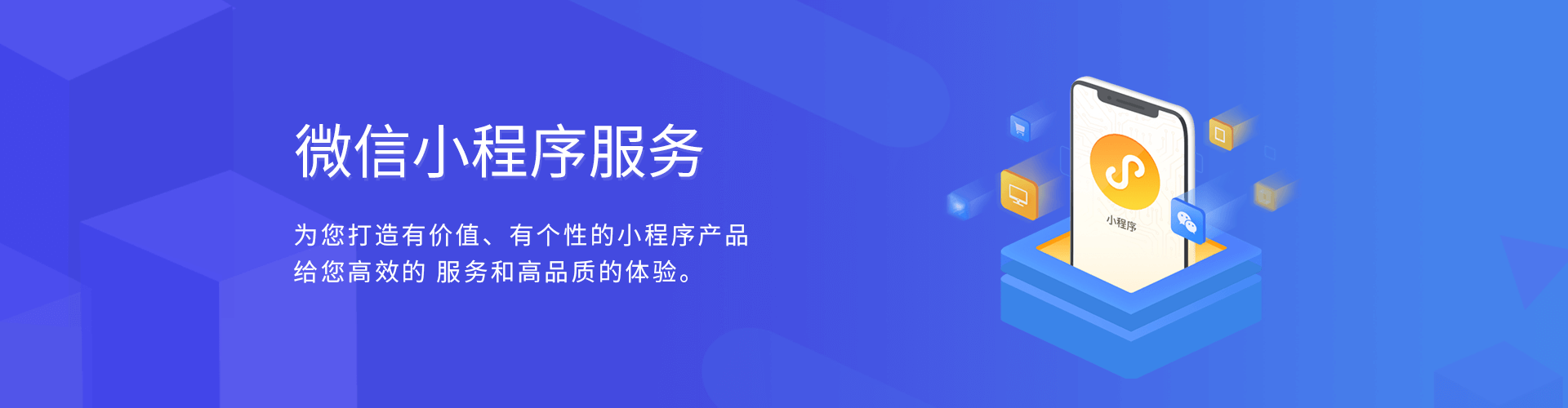 微信小程序服务

为您打造有价值、有个性的小程序产品
给您高效的 服务和高品质的体验。

小程序